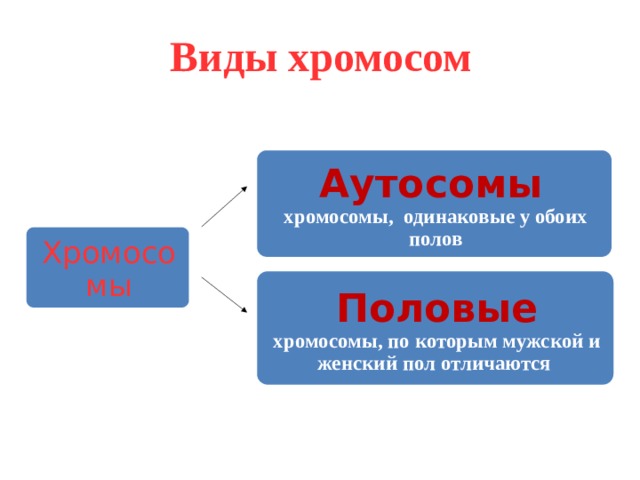 Виды хромосом

Хромосомы

Аутосомы
хромосомы, одинаковые у обоих полов

Половые
хромосомы, по которым мужской и женский пол отличаются